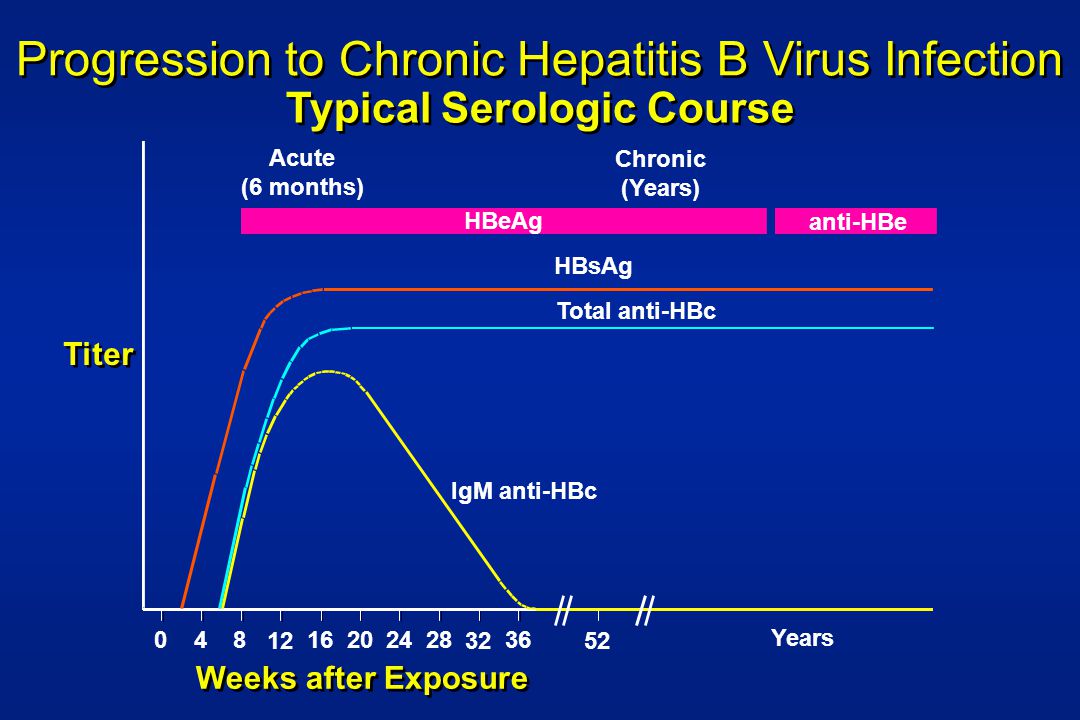 Progression to Chronic Hepatitis B Virus Infection
Typical Serologic Course

Acute
(6 months)

Chronic
(Years)

HBeAg

anti-HBe

HBsAg

Total anti-HBc

Titer

IgM anti-HBc

0 4 8 12 16 20 24 28 32 36 52 Years

Weeks after Exposure